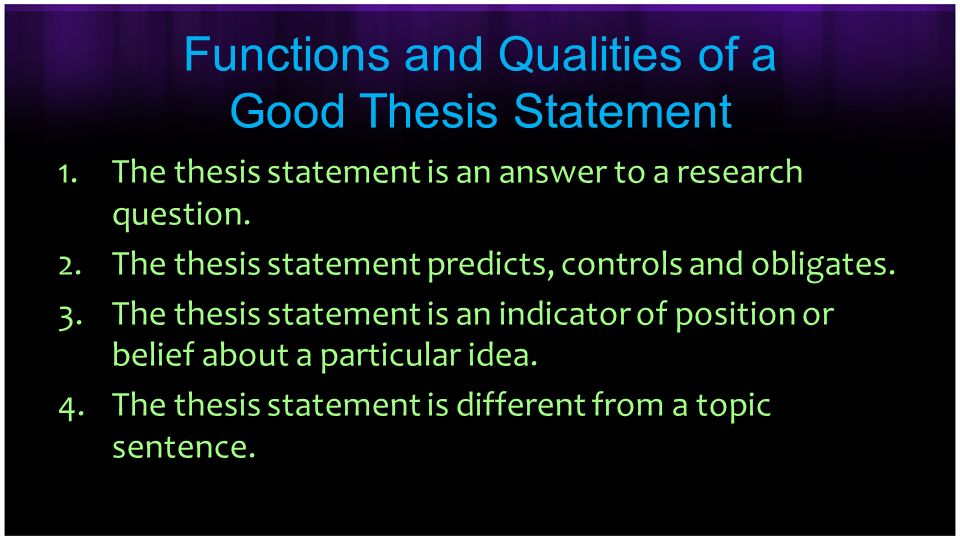 Functions and Qualities of a Good Thesis Statement

1. The thesis statement is an answer to a research question.
2. The thesis statement predicts, controls and obligates.
3. The thesis statement is an indicator of position or belief about a particular idea.
4. The thesis statement is different from a topic sentence.